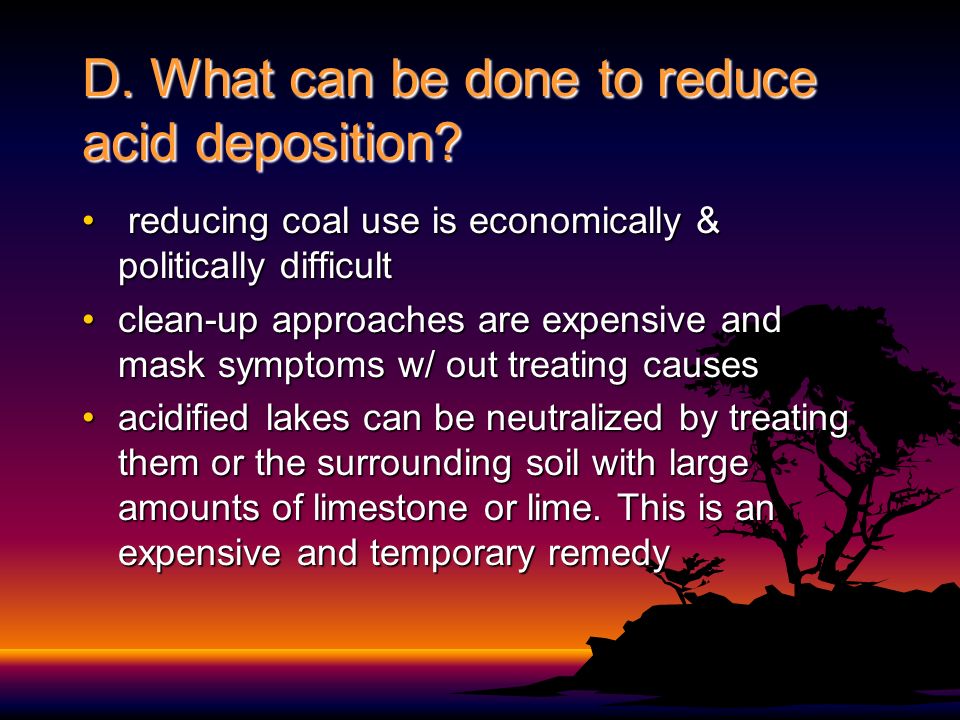 D. What can be done to reduce acid deposition?

• reducing coal use is economically & politically difficult

• clean-up approaches are expensive and mask symptoms w/ out treating causes

• acidified lakes can be neutralized by treating them or the surrounding soil with large amounts of limestone or lime. This is an expensive and temporary remedy